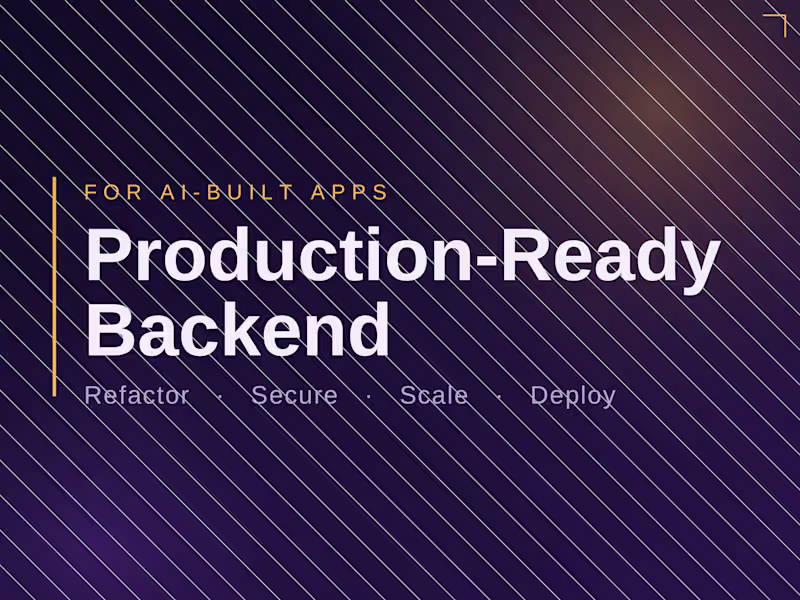 FOR AI-BUILT APPS

Production-Ready Backend

Refactor · Secure · Scale · Deploy